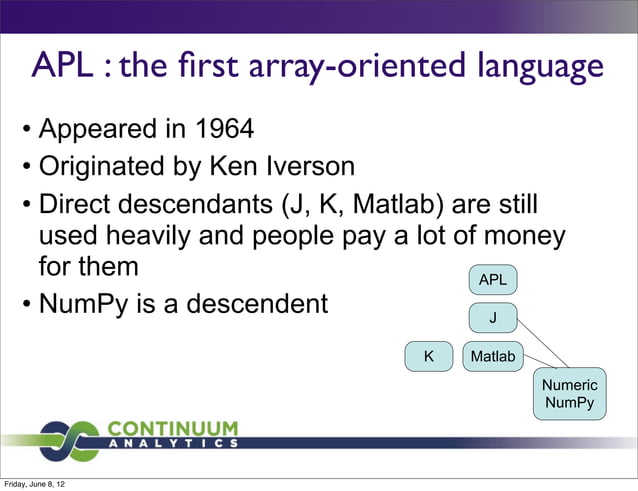 APL : the first array-oriented language

• Appeared in 1964
• Originated by Ken Iverson
• Direct descendants (J, K, Matlab) are still used heavily and people pay a lot of money for them
• NumPy is a descendent

APL

J

K

Matlab

Numeric
NumPy

CONTINUUM
ANALYTICS

Friday, June 8, 12